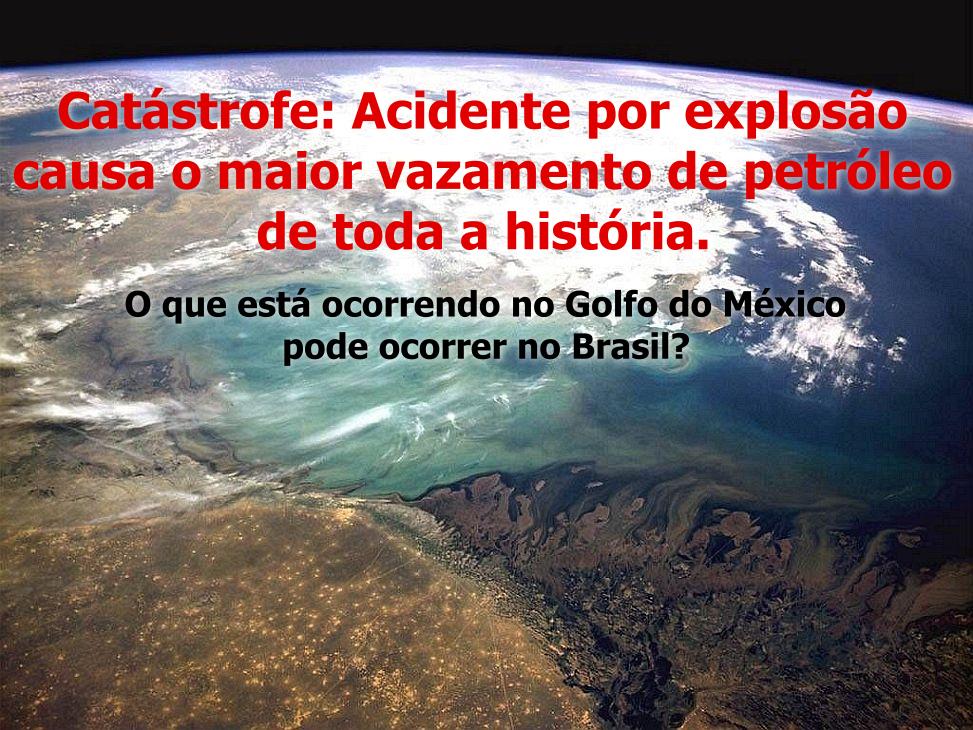 Catástrofe: Acidente por explosão causa o maior vazamento de petróleo de toda a história.

O que está ocorrendo no Golfo do México pode ocorrer no Brasil?